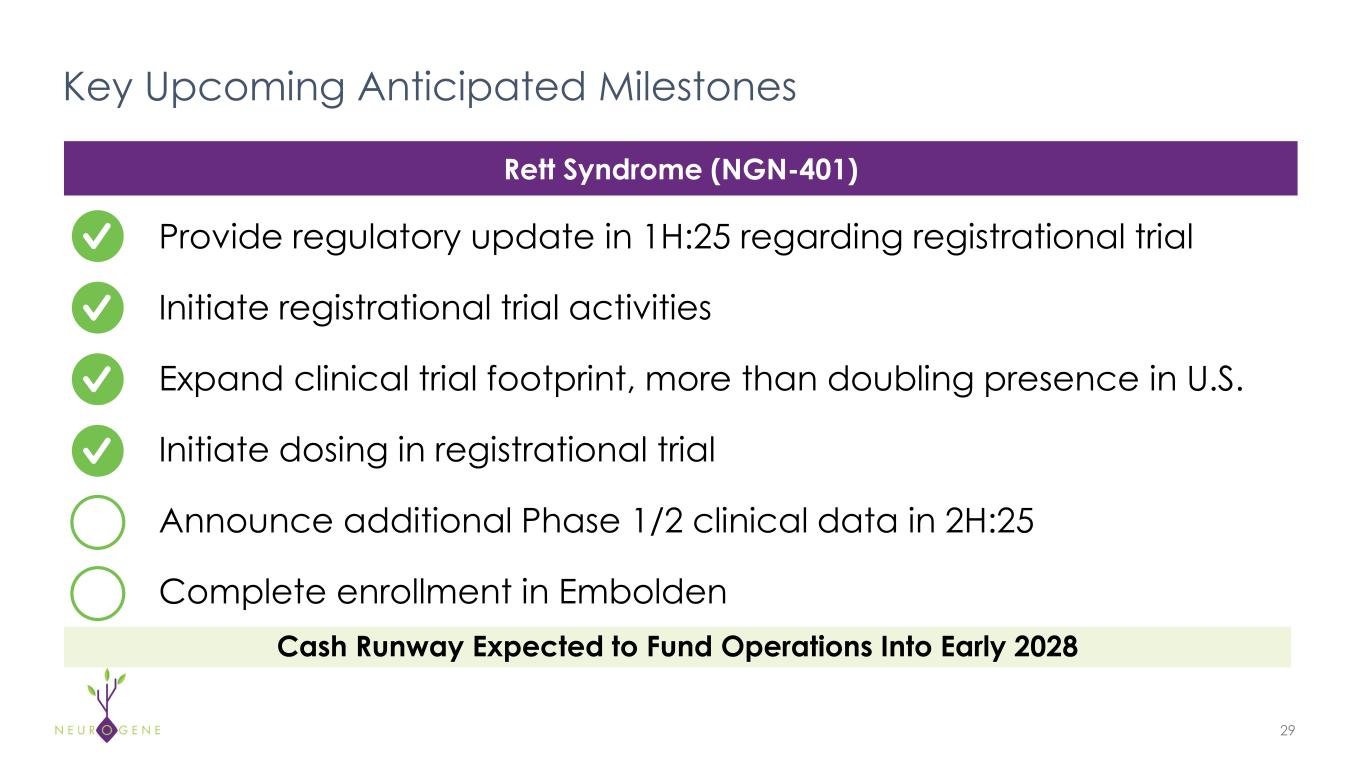 Key Upcoming Anticipated Milestones

Rett Syndrome (NGN-401)

Provide regulatory update in 1H:25 regarding registrational trial

Initiate registrational trial activities

Expand clinical trial footprint, more than doubling presence in U.S.

Initiate dosing in registrational trial

Announce additional Phase 1/2 clinical data in 2H:25

Complete enrollment in Embolden

Cash Runway Expected to Fund Operations Into Early 2028

NEUROGENE

29